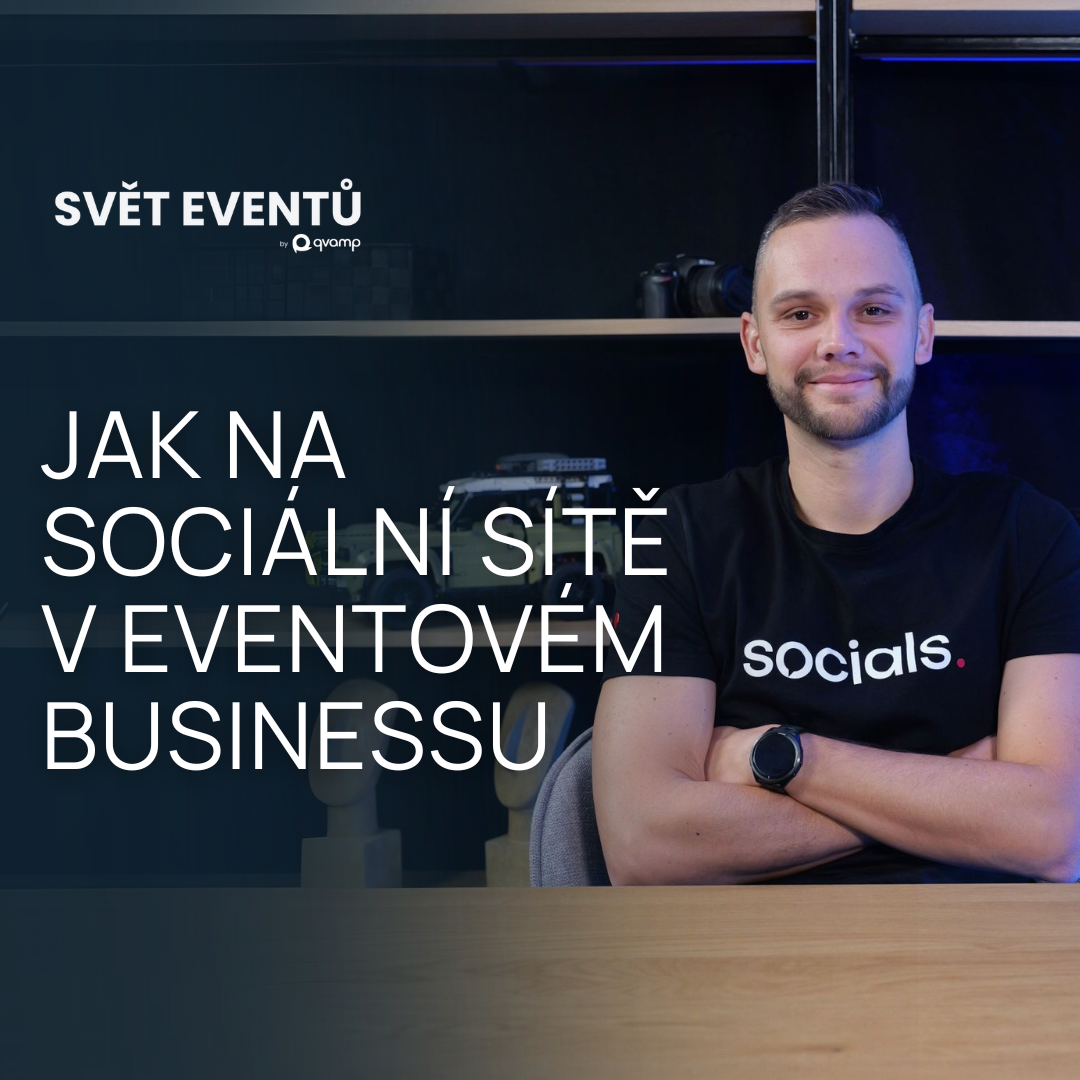 SVĚT EVENTŮ
by qvamp

JAK NA SOCIÁLNÍ SÍTĚ V EVENTOVÉM BUSINESSU

socials.